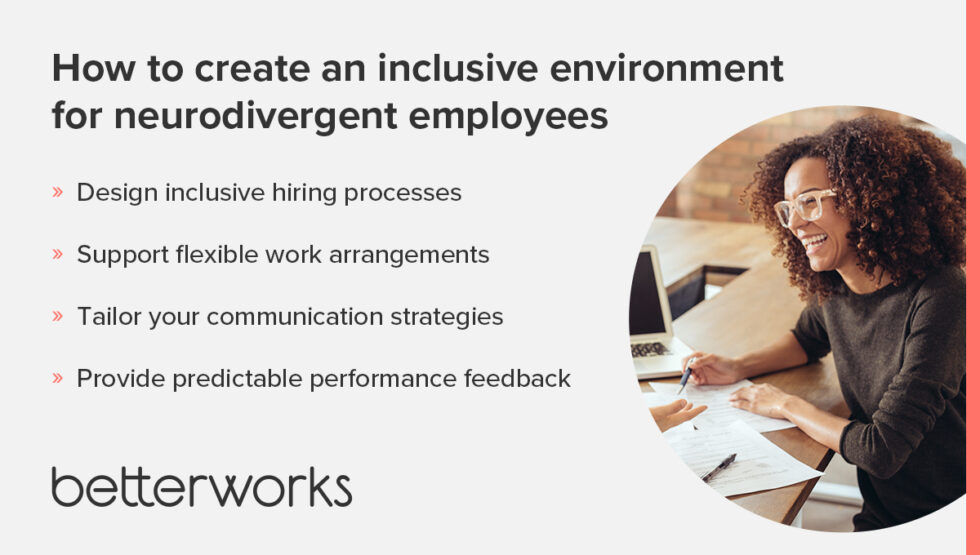 How to create an inclusive environment for neurodivergent employees

» Design inclusive hiring processes

» Support flexible work arrangements

» Tailor your communication strategies

» Provide predictable performance feedback

betterworks